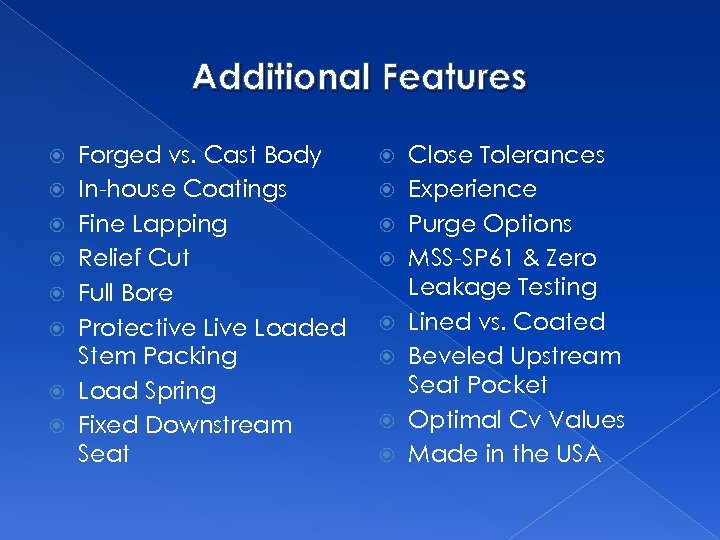 Additional Features

Forged vs. Cast Body
In-house Coatings
Fine Lapping
Relief Cut
Full Bore
Protective Live Loaded Stem Packing
Load Spring
Fixed Downstream Seat

Close Tolerances
Experience
Purge Options
MSS-SP61 & Zero Leakage Testing
Lined vs. Coated
Beveled Upstream Seat Pocket
Optimal Cv Values
Made in the USA